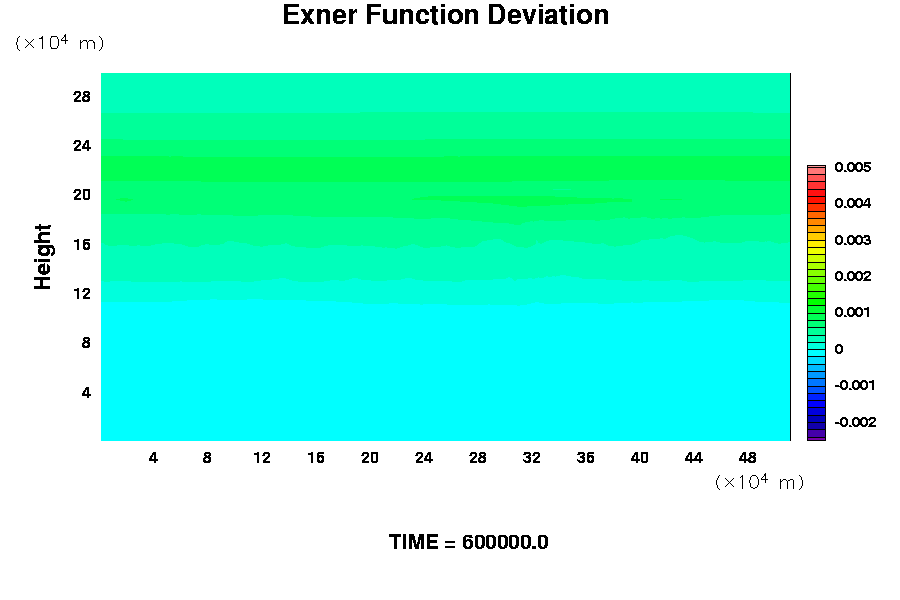 Exner Function Deviation

($\times 10^4$ m)

28
24
20
16
12
8
4

Height

0.005
0.004
0.003
0.002
0.001
0
-0.001
-0.002

4 8 12 16 20 24 28 32 36 40 44 48

($\times 10^4$ m)

TIME = 600000.0